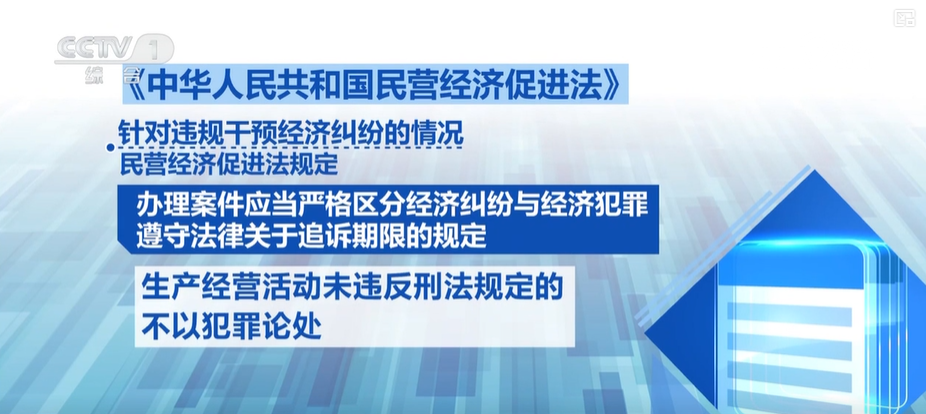 CCTV 1
综合

《中华人民共和国民营经济促进法》

针对违规干预经济纠纷的情况
民营经济促进法规定

办理案件应当严格区分经济纠纷与经济犯罪
遵守法律关于追诉期限的规定

生产经营活动未违反刑法规定的
不以犯罪论处